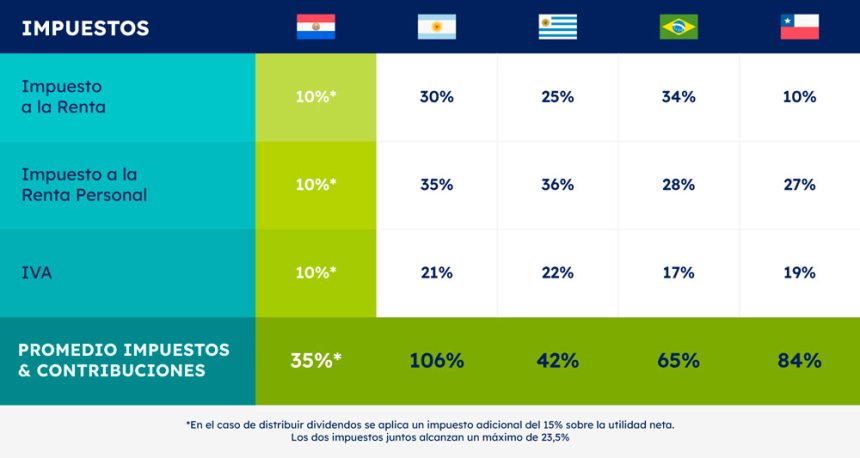 | IMPUESTOS | | | | | |
|---|---|---|---|---|---|
| Impuesto a la Renta | 10%* | 30% | 25% | 34% | 10% |
| Impuesto a la Renta Personal | 10%* | 35% | 36% | 28% | 27% |
| IVA | 10%* | 21% | 22% | 17% | 19% |
| PROMEDIO IMPUESTOS & CONTRIBUCIONES | 35%* | 106% | 42% | 65% | 84% |

*En el caso de distribuir dividendos se aplica un impuesto adicional del 15% sobre la utilidad neta. Los dos impuestos juntos alcanzan un máximo de 23,5%